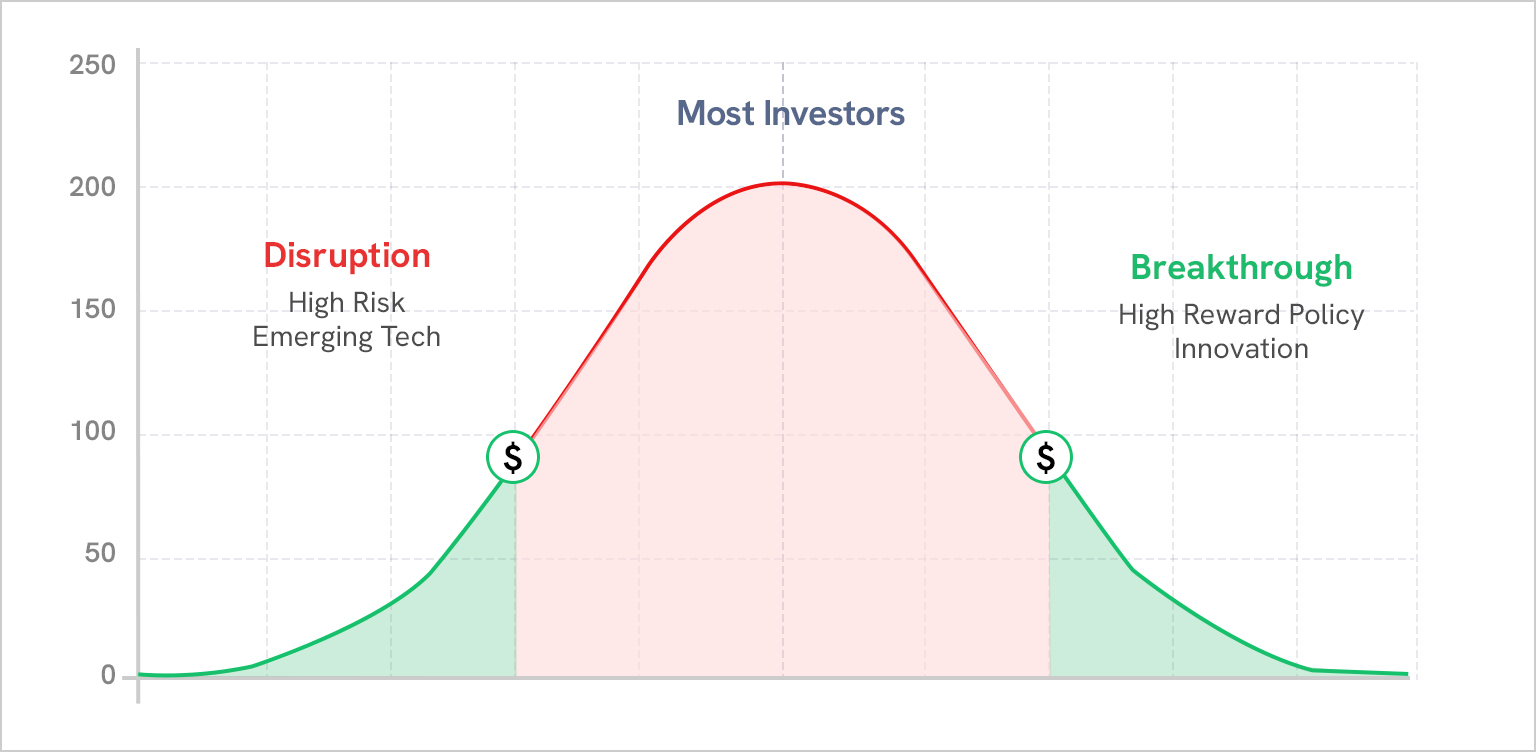 250

200

150

100

50

0

Most Investors

Disruption

High Risk
Emerging Tech

Breakthrough

High Reward Policy
Innovation

$

$